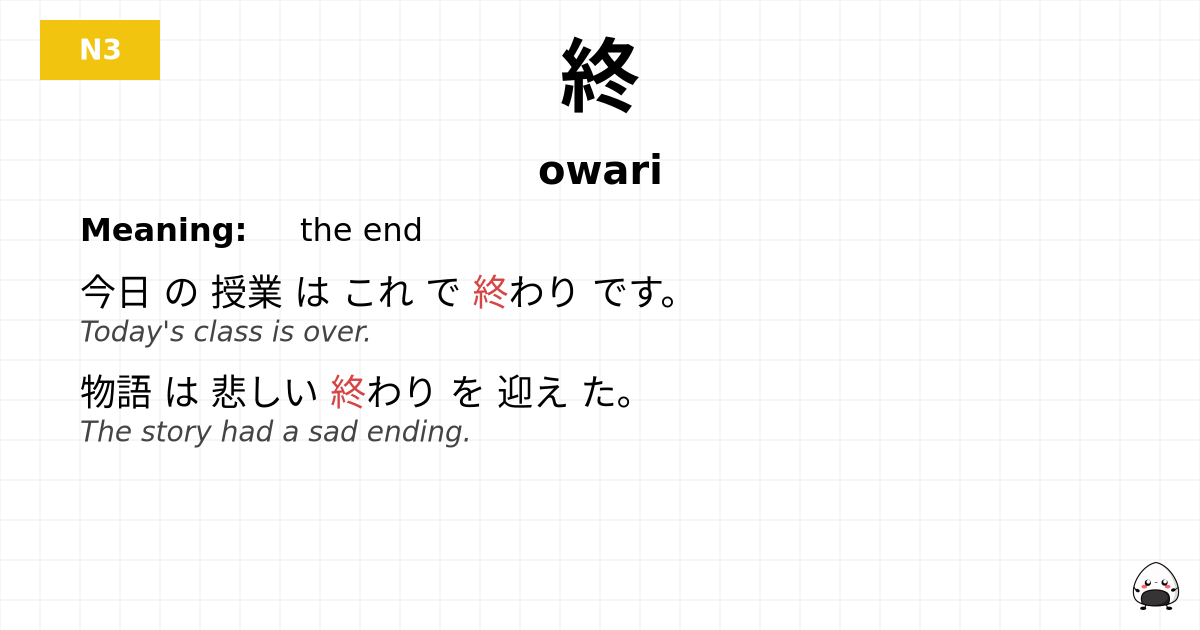 N3

終

owari

Meaning: the end

今日 の 授業 は これ で 終わり です。
Today's class is over.

物語 は 悲しい 終わり を 迎え た。
The story had a sad ending.